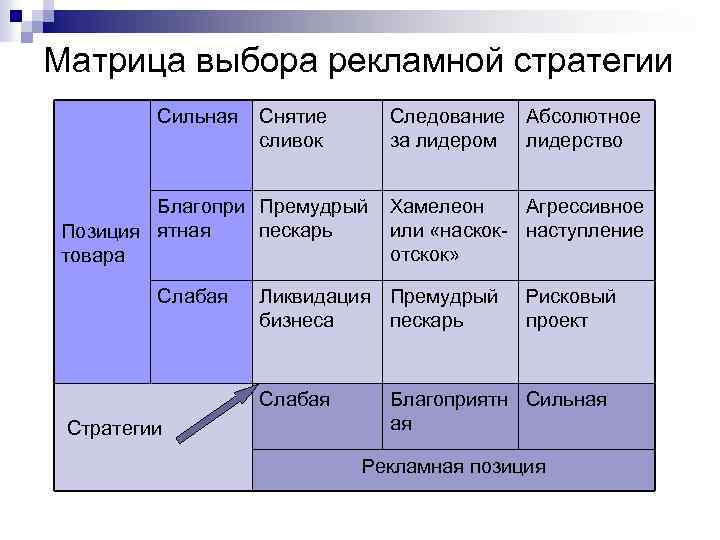 Матрица выбора рекламной стратегии

| Позиция товара | Сильная | Снятие сливок | Следование за лидером | Абсолютное лидерство |
|---|---|---|---|---|
| | Благоприятная | Премудрый пескарь | Хамелеон или «наскок-отскок» | Агрессивное наступление |
| | Слабая | Ликвидация бизнеса | Премудрый пескарь | Рисковый проект |
| Стратегии | | Слабая | Благоприятная | Сильная |
| | | Рекламная позиция | | |